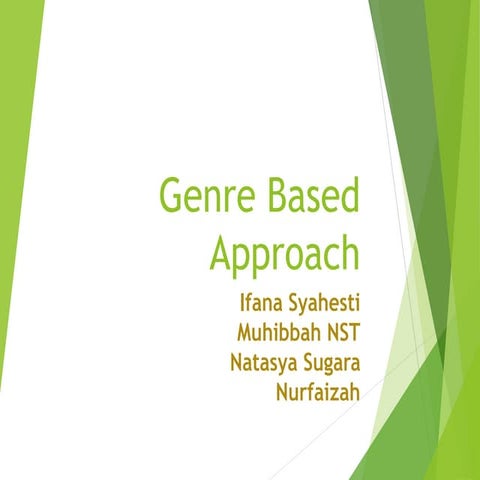 Genre Based Approach

Ifana Syahesti
Muhibbah NST
Natasya Sugara
Nurfaizah